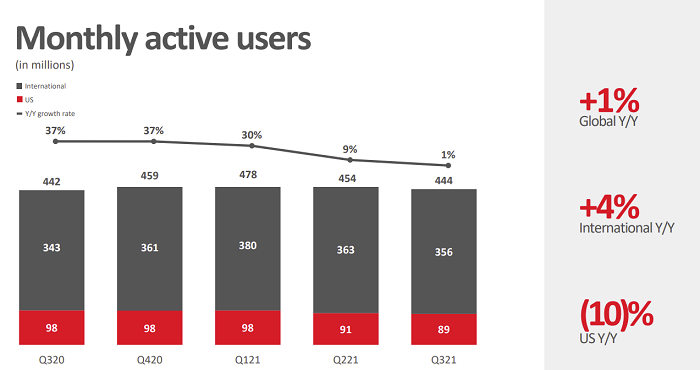 Monthly active users
(in millions)

International
US
Y/Y growth rate

37% 37% 30% 9% 1%

442 459 478 454 444

343 361 380 363 356

98 98 98 91 89

Q320 Q420 Q121 Q221 Q321

+1%
Global Y/Y

+4%
International Y/Y

(10)%
US Y/Y